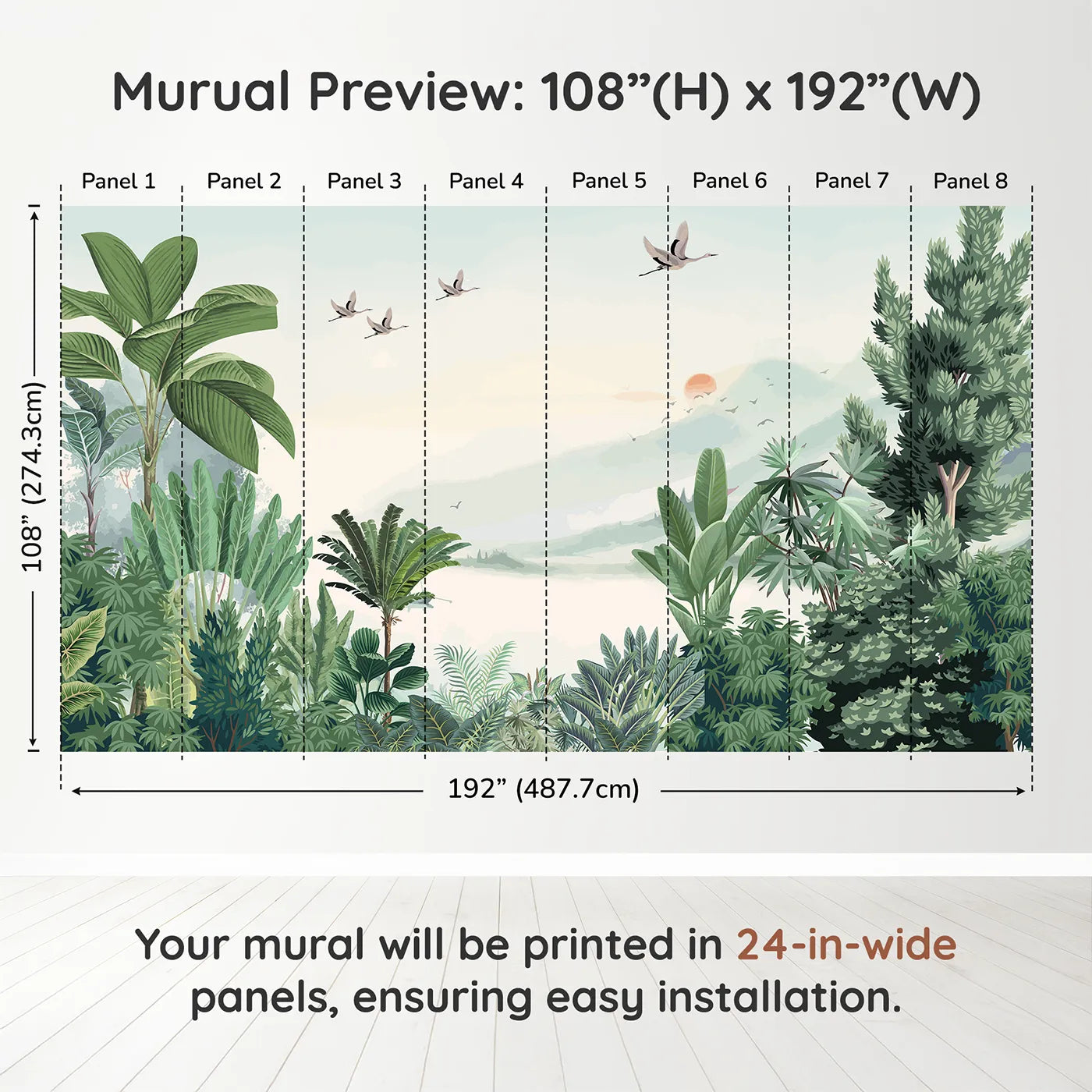 Murual Preview: 108”(H) x 192”(W)

Panel 1 Panel 2 Panel 3 Panel 4 Panel 5 Panel 6 Panel 7 Panel 8

108” (274.3cm)

192” (487.7cm)

Your mural will be printed in 24-in-wide panels, ensuring easy installation.